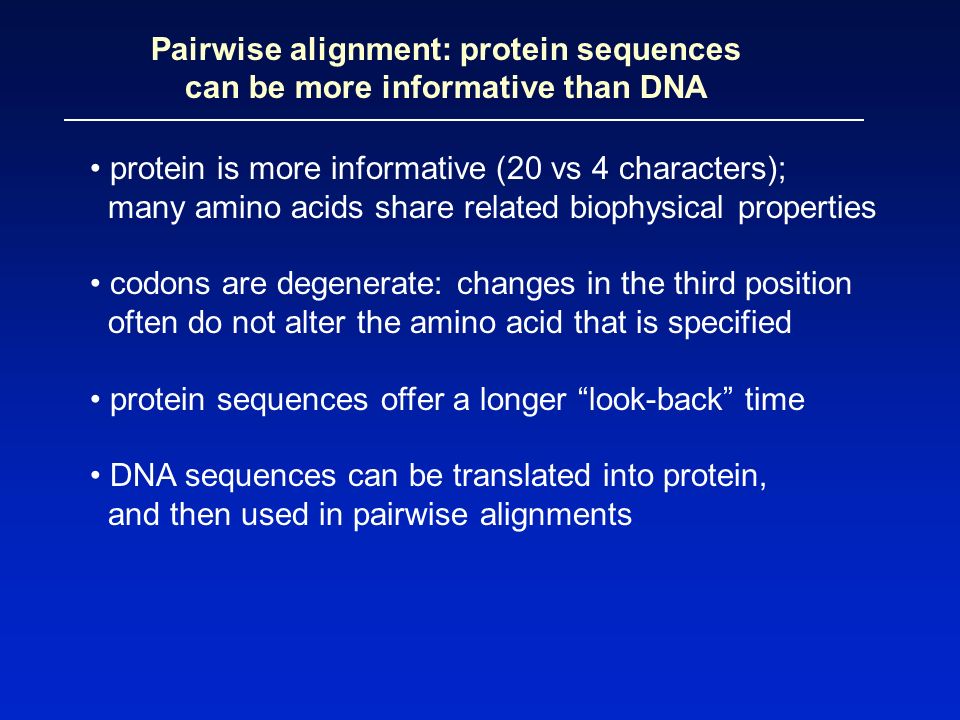 Pairwise alignment: protein sequences can be more informative than DNA

• protein is more informative (20 vs 4 characters); many amino acids share related biophysical properties

• codons are degenerate: changes in the third position often do not alter the amino acid that is specified

• protein sequences offer a longer “look-back” time

• DNA sequences can be translated into protein, and then used in pairwise alignments